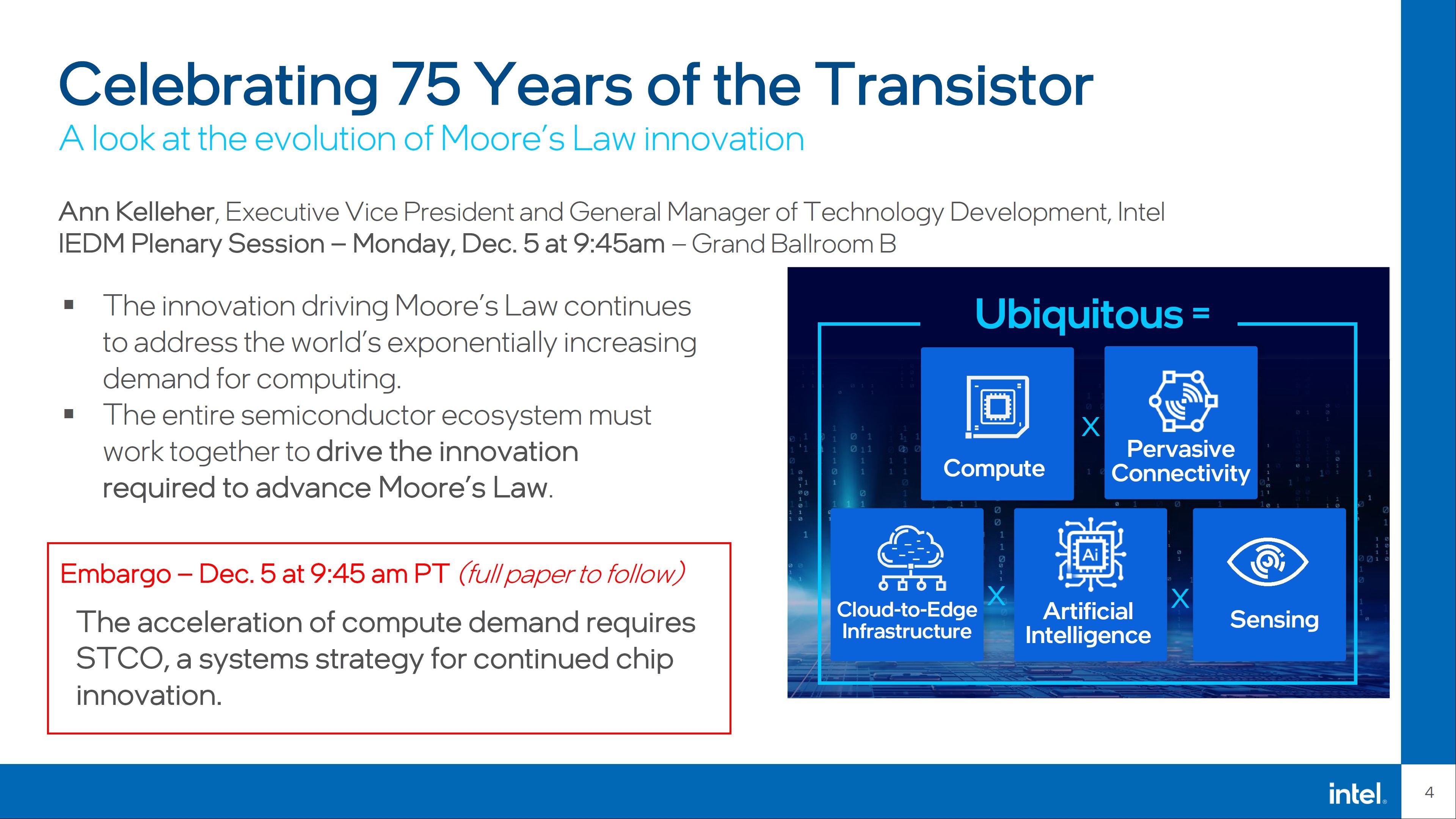 Celebrating 75 Years of the Transistor

A look at the evolution of Moore's Law innovation

Ann Kelleher, Executive Vice President and General Manager of Technology Development, Intel
IEDM Plenary Session – Monday, Dec. 5 at 9:45am – Grand Ballroom B

▪ The innovation driving Moore's Law continues to address the world's exponentially increasing demand for computing.
▪ The entire semiconductor ecosystem must work together to drive the innovation required to advance Moore's Law.

Embargo – Dec. 5 at 9:45 am PT (full paper to follow)

The acceleration of compute demand requires STCO, a systems strategy for continued chip innovation.

Ubiquitous =

Compute

X

Pervasive Connectivity

Cloud-to-Edge Infrastructure

X

Ai

Artificial Intelligence

X

Sensing

intel.

4